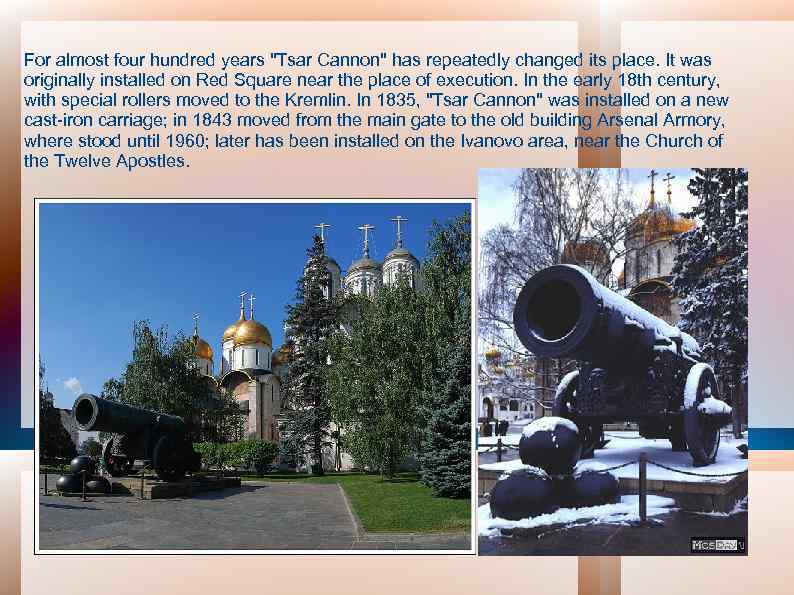 For almost four hundred years "Tsar Cannon" has repeatedly changed its place. It was originally installed on Red Square near the place of execution. In the early 18th century, with special rollers moved to the Kremlin. In 1835, "Tsar Cannon" was installed on a new cast-iron carriage; in 1843 moved from the main gate to the old building Arsenal Armory, where stood until 1960; later has been installed on the Ivanovo area, near the Church of the Twelve Apostles.

MosDay.ru